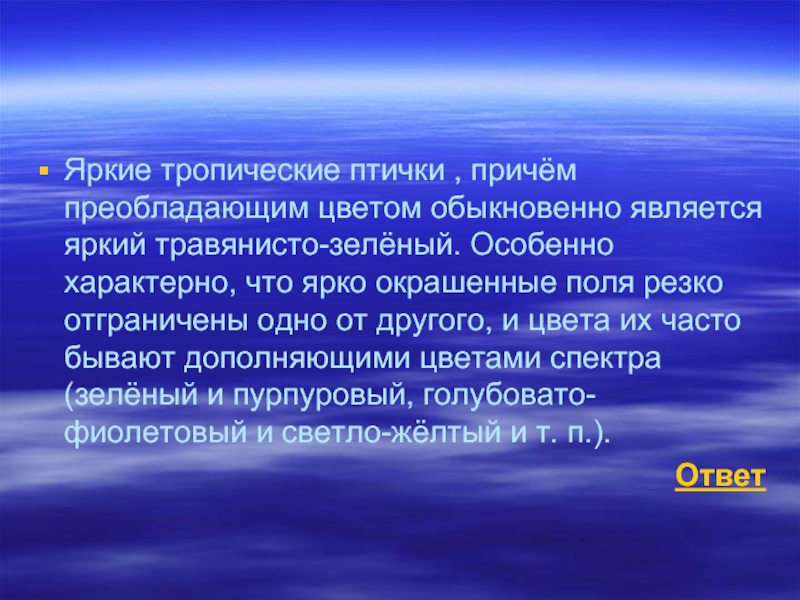 ▪ Яркие тропические птички , причём преобладающим цветом обыкновенно является яркий травянисто-зелёный. Особенно характерно, что ярко окрашенные поля резко отграничены одно от другого, и цвета их часто бывают дополняющими цветами спектра (зелёный и пурпуровый, голубовато-фиолетовый и светло-жёлтый и т. п.).

Ответ